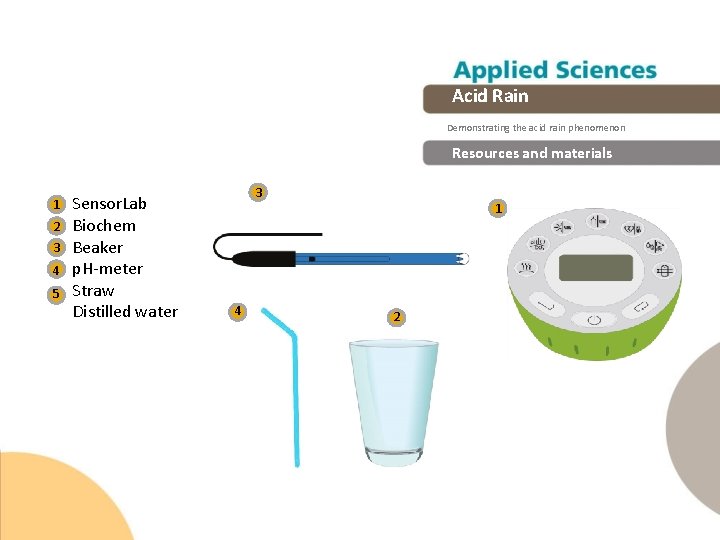 Applied Sciences
Acid Rain
Demonstrating the acid rain phenomenon
Resources and materials

1 SensorLab
2 Biochem
3 Beaker
4 pH-meter
5 Straw
Distilled water

3
1
4
2